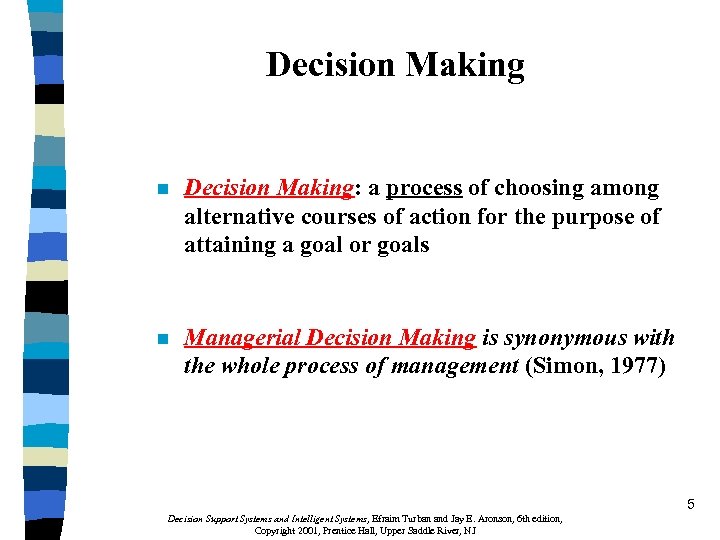 Decision Making

Decision Making: a process of choosing among alternative courses of action for the purpose of attaining a goal or goals

Managerial Decision Making is synonymous with the whole process of management (Simon, 1977)

5

Decision Support Systems and Intelligent Systems, Efraim Turban and Jay E. Aronson, 6th edition, Copyright 2001, Prentice Hall, Upper Saddle River, NJ